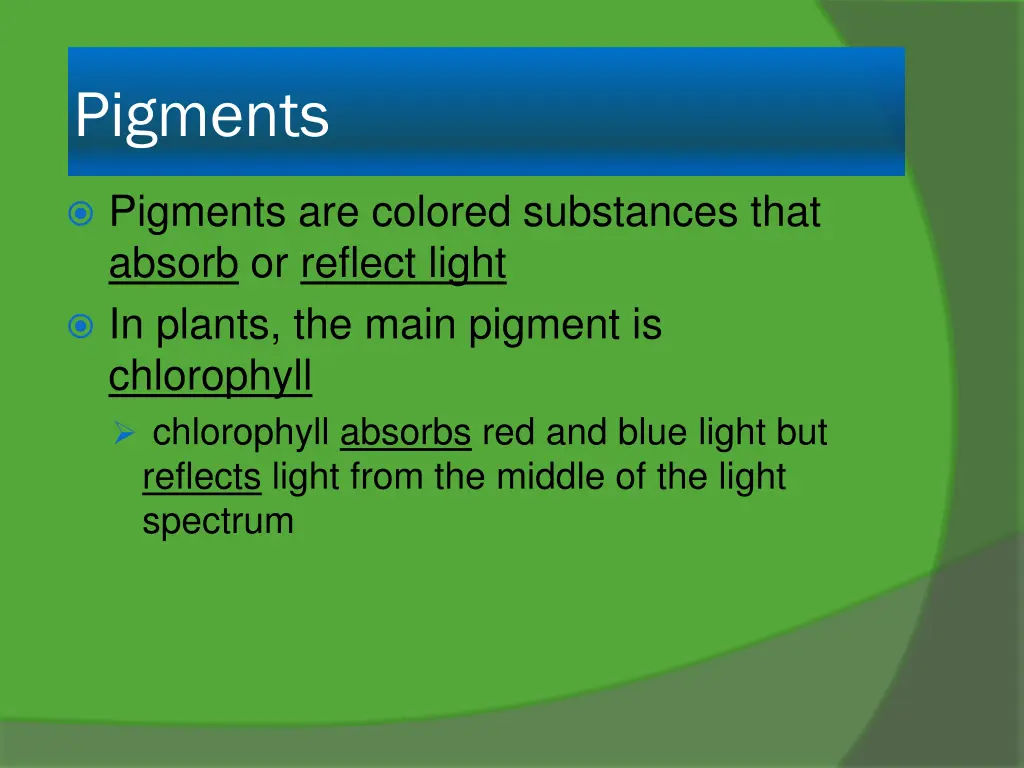 Pigments

Pigments are colored substances that absorb or reflect light

In plants, the main pigment is chlorophyll

chlorophyll absorbs red and blue light but reflects light from the middle of the light spectrum